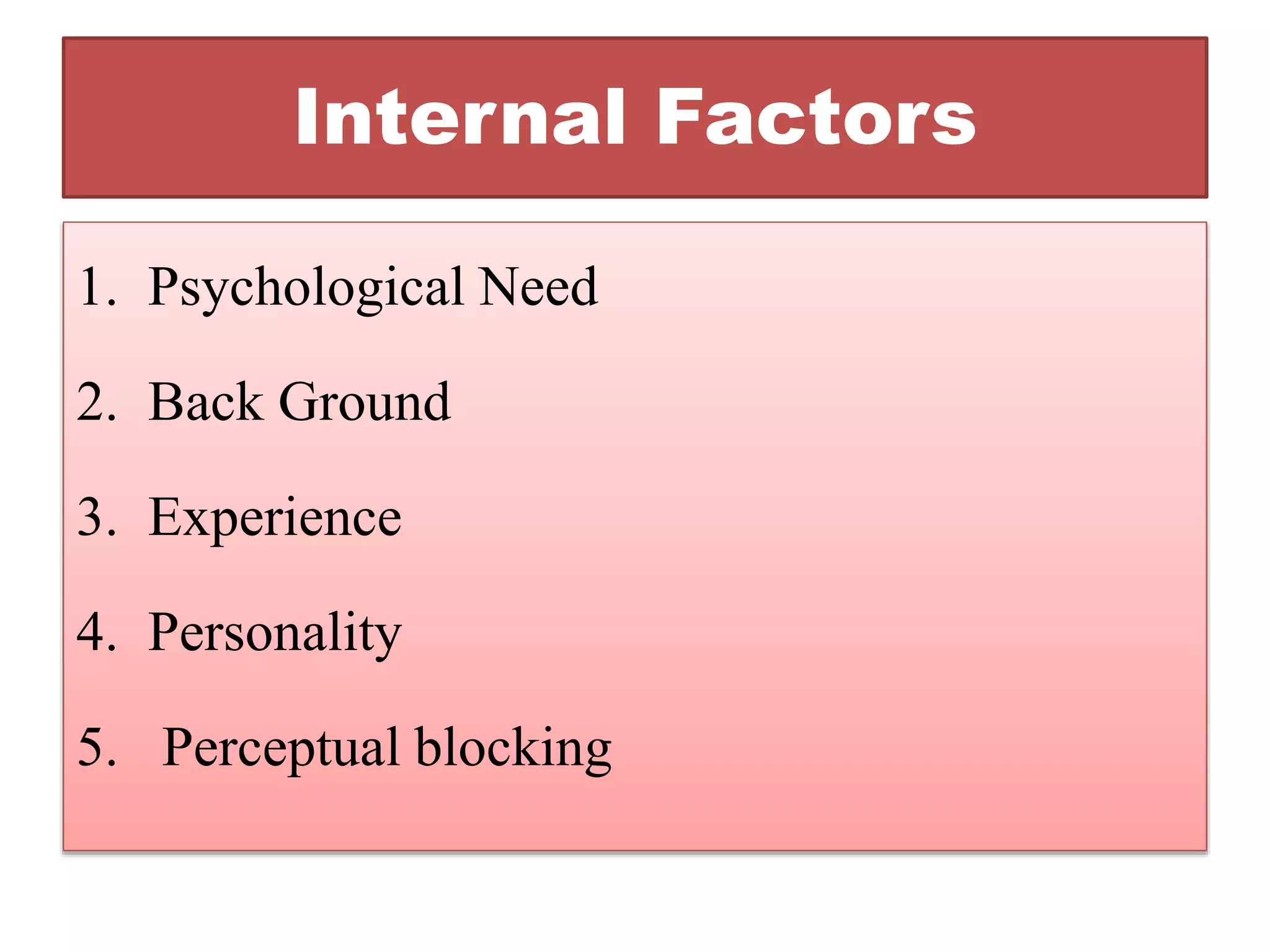 Internal Factors

1. Psychological Need

2. Back Ground

3. Experience

4. Personality

5. Perceptual blocking